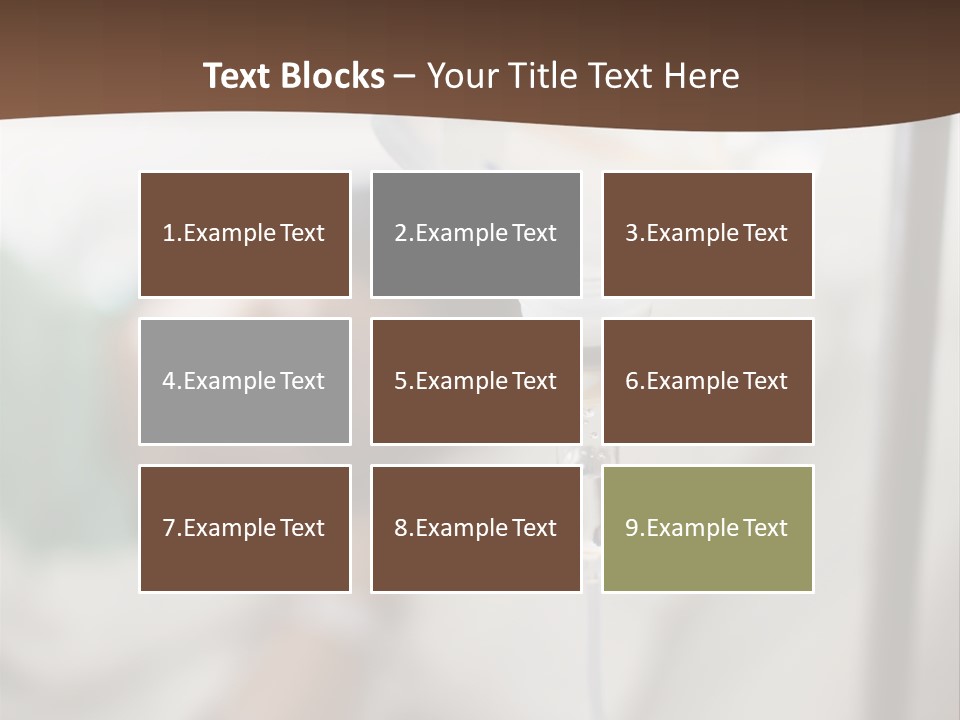 Text Blocks – Your Title Text Here

1.Example Text

2.Example Text

3.Example Text

4.Example Text

5.Example Text

6.Example Text

7.Example Text

8.Example Text

9.Example Text